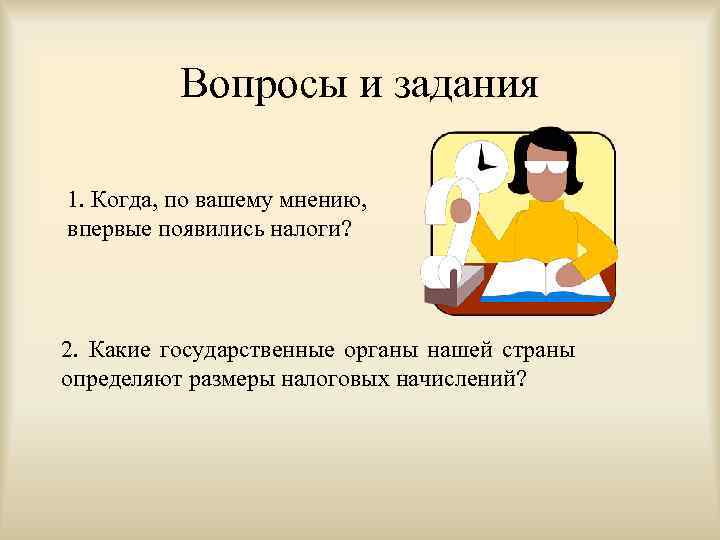 Вопросы и задания

1. Когда, по вашему мнению, впервые появились налоги?

2. Какие государственные органы нашей страны определяют размеры налоговых начислений?